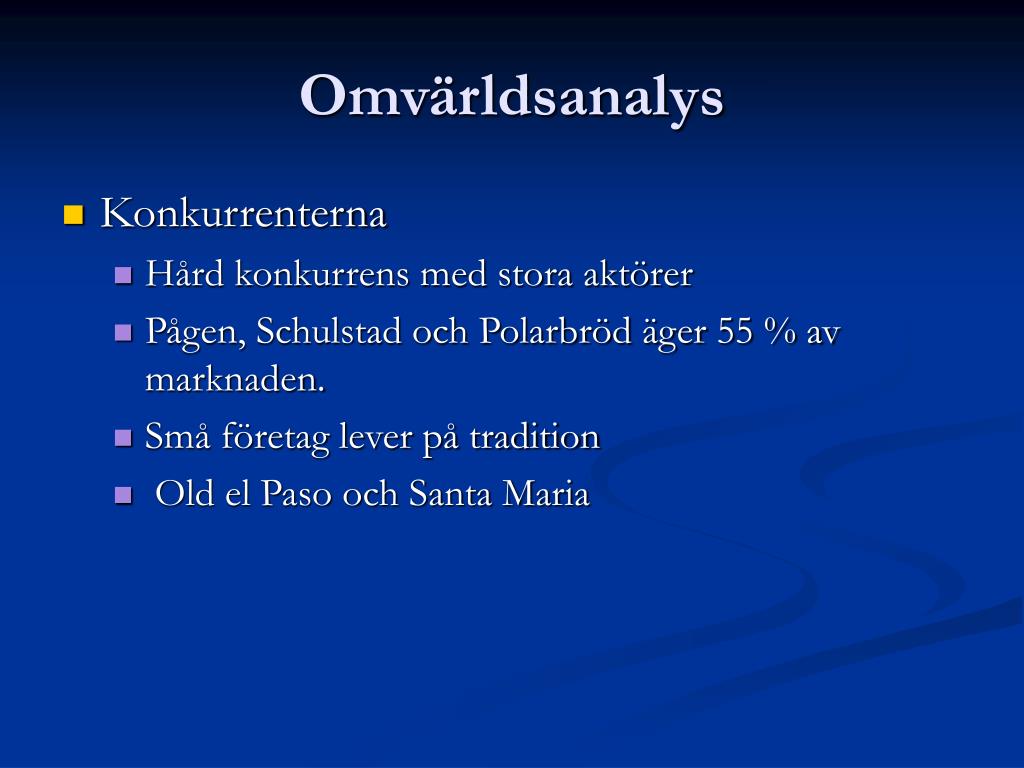 Omvärldsanalys

Konkurrenterna

Hård konkurrens med stora aktörer

Pågen, Schulstad och Polarbröd äger 55 % av marknaden.

Små företag lever på tradition

Old el Paso och Santa Maria